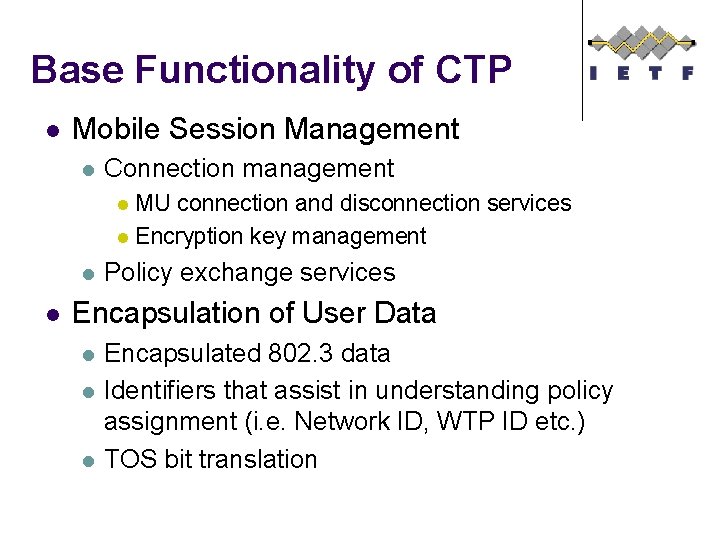 Base Functionality of CTP

I E T F

- Mobile Session Management
  - Connection management
    - MU connection and disconnection services
    - Encryption key management
  - Policy exchange services
- Encapsulation of User Data
  - Encapsulated 802.3 data
  - Identifiers that assist in understanding policy assignment (i.e. Network ID, WTP ID etc.)
  - TOS bit translation